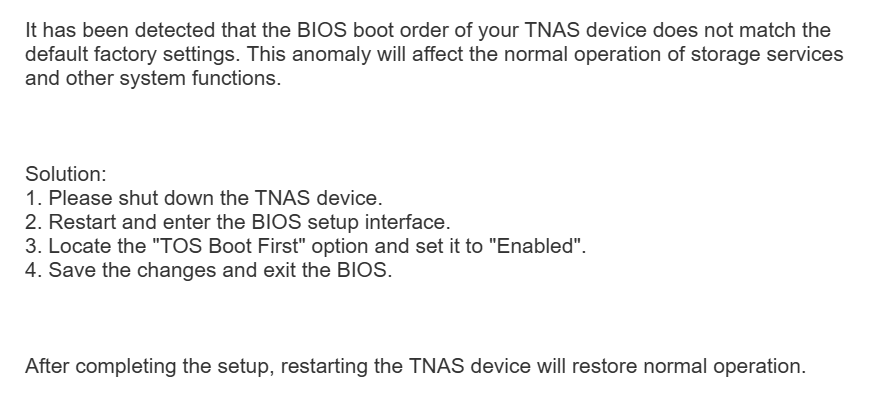 It has been detected that the BIOS boot order of your TNAS device does not match the default factory settings. This anomaly will affect the normal operation of storage services and other system functions.

Solution:
1. Please shut down the TNAS device.
2. Restart and enter the BIOS setup interface.
3. Locate the "TOS Boot First" option and set it to "Enabled".
4. Save the changes and exit the BIOS.

After completing the setup, restarting the TNAS device will restore normal operation.